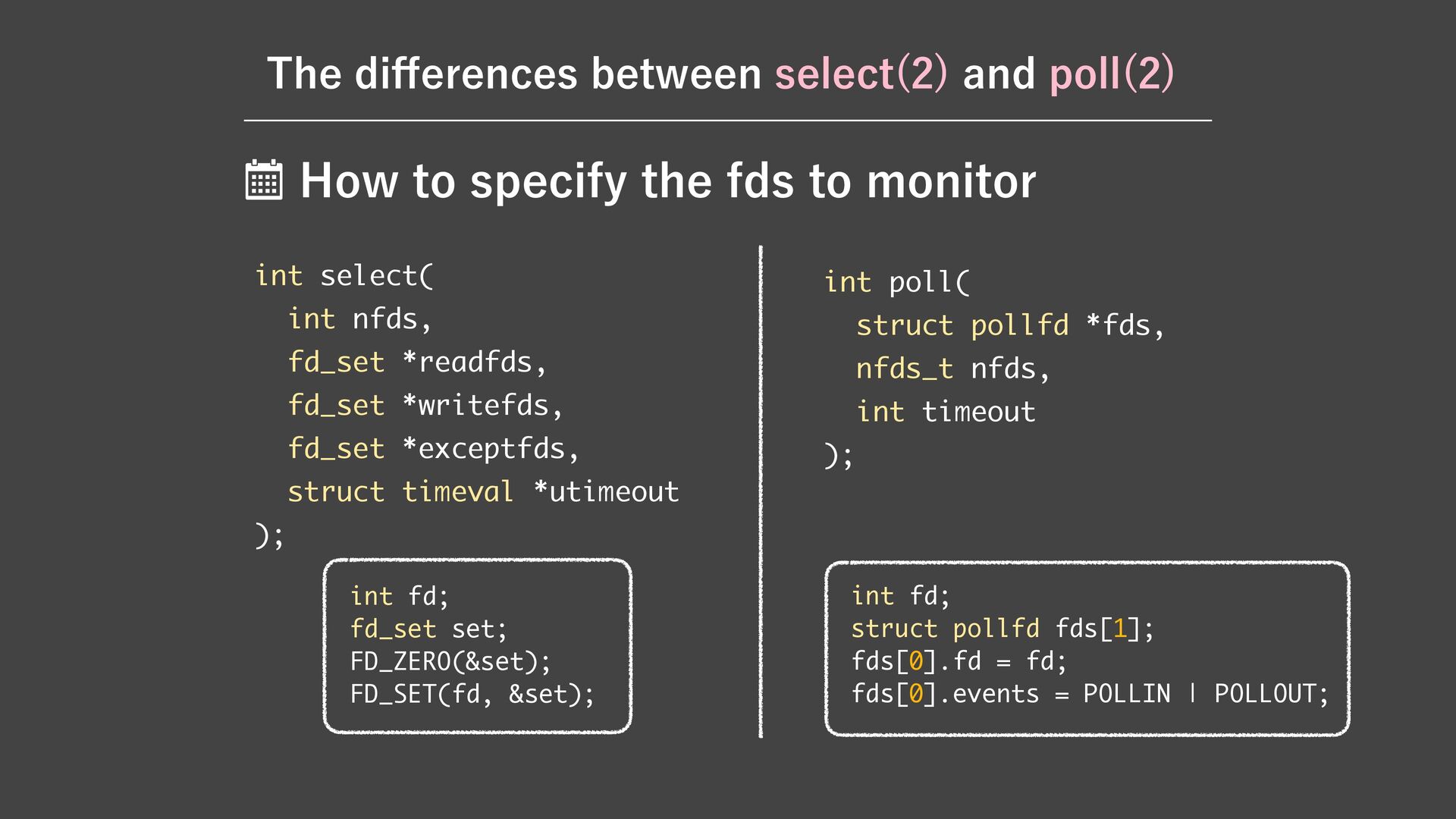 The differences between select(2) and poll(2)

How to specify the fds to monitor

int select(
  int nfds,
  fd_set *readfds,
  fd_set *writefds,
  fd_set *exceptfds,
  struct timeval *utimeout
);

int fd;
fd_set set;
FD_ZERO(&set);
FD_SET(fd, &set);

int poll(
  struct pollfd *fds,
  nfds_t nfds,
  int timeout
);

int fd;
struct pollfd fds[1];
fds[0].fd = fd;
fds[0].events = POLLIN | POLLOUT;